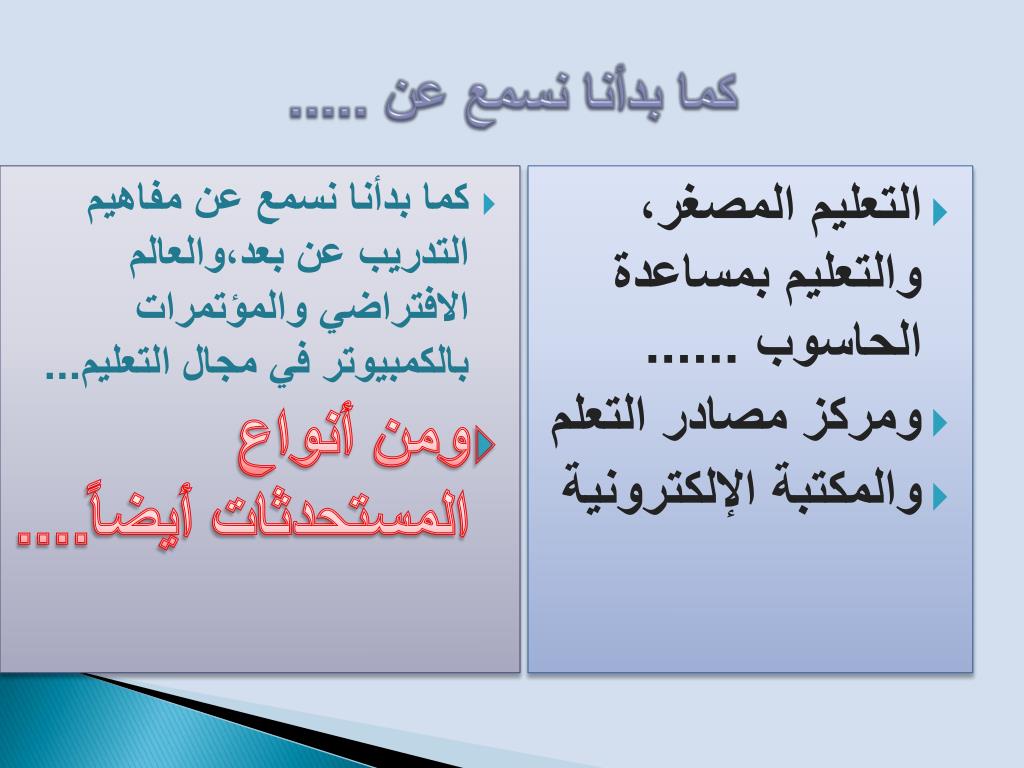 كما بدأنا نسمع عن ......

التعليم المصغر، والتعليم بمساعدة الحاسوب ......

ومركز مصادر التعلم

والمكتبة الإلكترونية

كما بدأنا نسمع عن مفاهيم التدريب عن بعد،والعالم الافتراضي والمؤتمرات بالكمبيوتر في مجال التعليم...

ومن أنواع المستحدثات أيضاً....